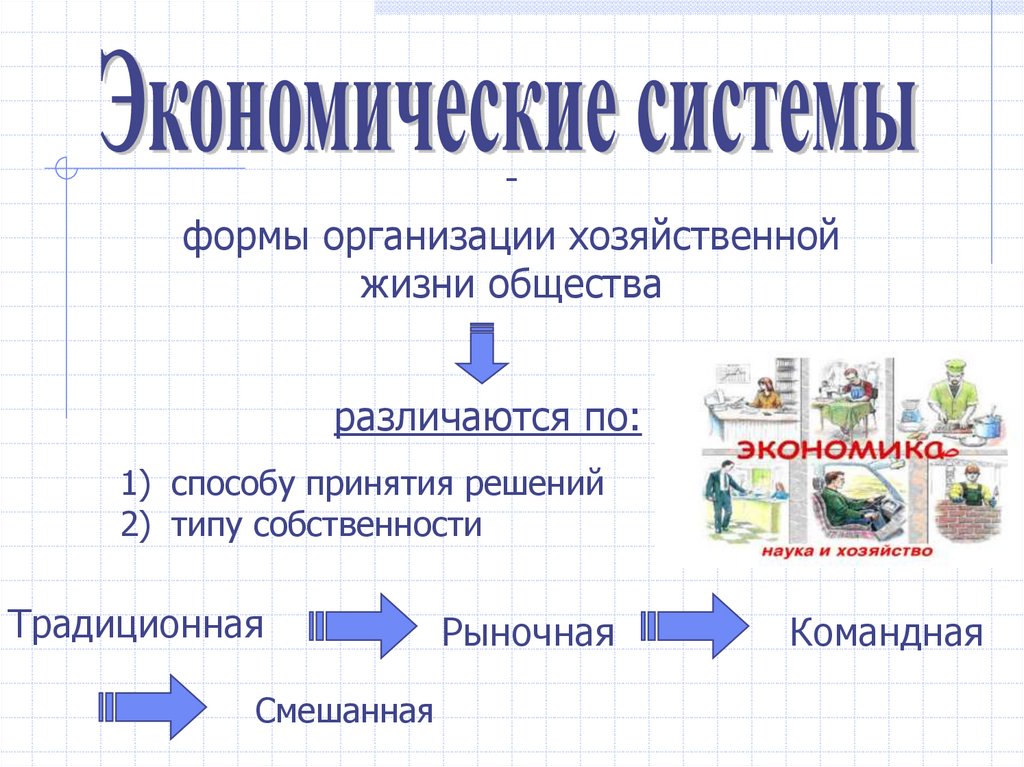 Экономические системы

-

формы организации хозяйственной жизни общества

различаются по:

1) способу принятия решений
2) типу собственности

ЭКОНОМИКА

наука и хозяйство

Традиционная

Рыночная

Командная

Смешанная